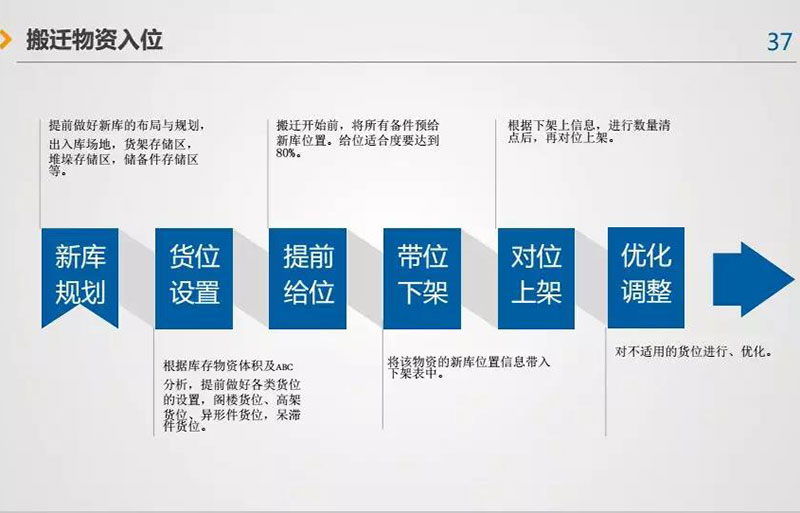 搬迁物资入位

37

提前做好新库的布局与规划，出入库场地，货架存储区，堆垛存储区，储备件存储区等。

搬迁开始前，将所有备件预给新库位置。给位适合度要达到80%。

根据下架上信息，进行数量清点后，再对位上架。

新库规划

货位设置

提前给位

带位下架

对位上架

优化调整

根据库存物资体积及ABC分析，提前做好各类货位的设置，阁楼货位、高架货位、异形件货位，呆滞件货位。

将该物资的新库位置信息带入下架表中。

对不适用的货位进行、优化。